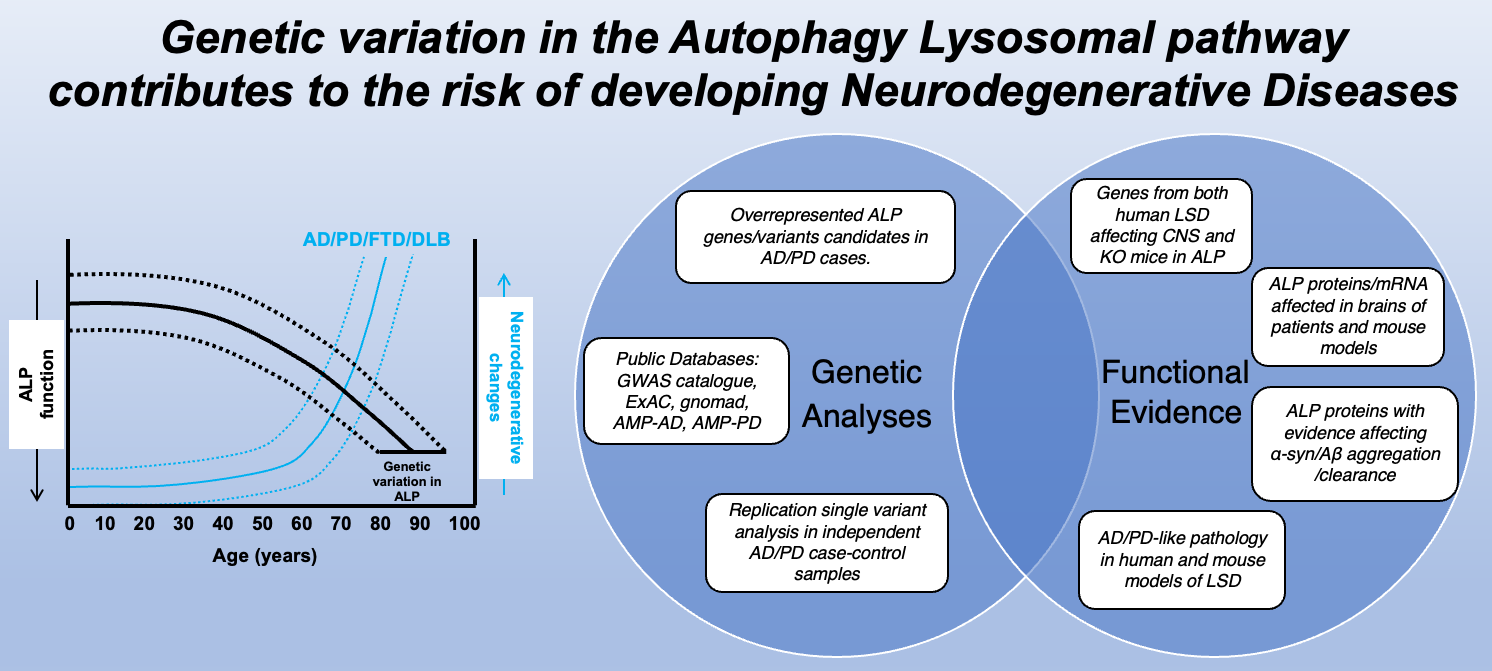 Genetic variation in the Autophagy Lysosomal pathway contributes to the risk of developing Neurodegenerative Diseases

AD/PD/FTD/DLB

ALP function

Neurodegenerative changes

Genetic variation in ALP

0 10 20 30 40 50 60 70 80 90 100

Age (years)

Overrepresented ALP genes/variants candidates in AD/PD cases.

Public Databases: GWAS catalogue, ExAC, gnomad, AMP-AD, AMP-PD

Genetic Analyses

Replication single variant analysis in independent AD/PD case-control samples

Genes from both human LSD affecting CNS and KO mice in ALP

ALP proteins/mRNA affected in brains of patients and mouse models

Functional Evidence

ALP proteins with evidence affecting α-syn/Aβ aggregation /clearance

AD/PD-like pathology in human and mouse models of LSD